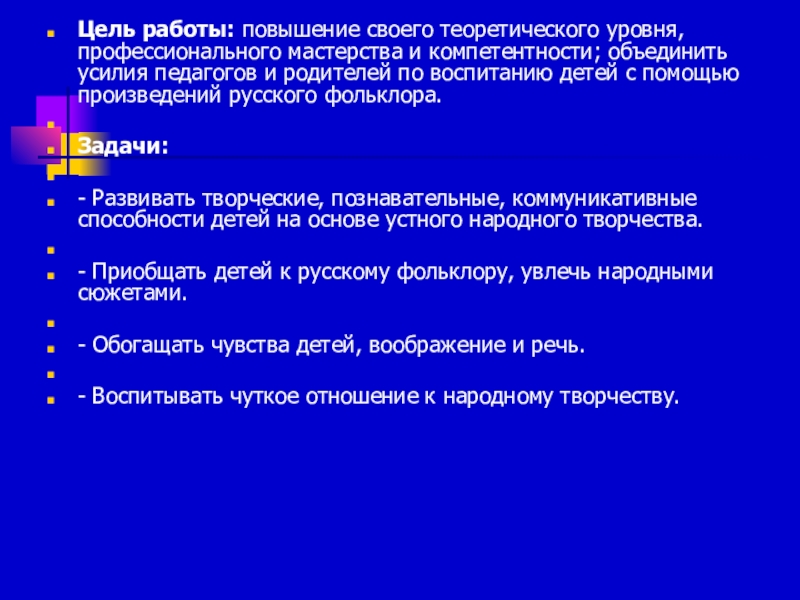 Цель работы: повышение своего теоретического уровня, профессионального мастерства и компетентности; объединить усилия педагогов и родителей по воспитанию детей с помощью произведений русского фольклора.

Задачи:

- Развивать творческие, познавательные, коммуникативные способности детей на основе устного народного творчества.

- Приобщать детей к русскому фольклору, увлечь народными сюжетами.

- Обогащать чувства детей, воображение и речь.

- Воспитывать чуткое отношение к народному творчеству.